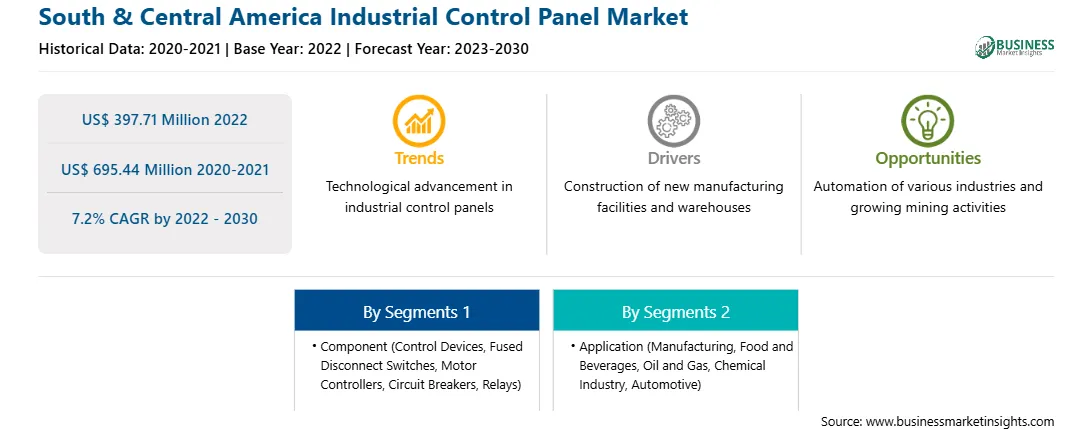 South & Central America Industrial Control Panel Market

Historical Data: 2020-2021 | Base Year: 2022 | Forecast Year: 2023-2030

BUSINESS Market Insights

US$ 397.71 Million 2022

US$ 695.44 Million 2020-2021

7.2% CAGR by 2022 - 2030

Trends

Technological advancement in industrial control panels

Drivers

Construction of new manufacturing facilities and warehouses

Opportunities

Automation of various industries and growing mining activities

By Segments 1

• Component (Control Devices, Fused Disconnect Switches, Motor Controllers, Circuit Breakers, Relays)

By Segments 2

• Application (Manufacturing, Food and Beverages, Oil and Gas, Chemical Industry, Automotive)

Source: www.businessmarketinsights.com